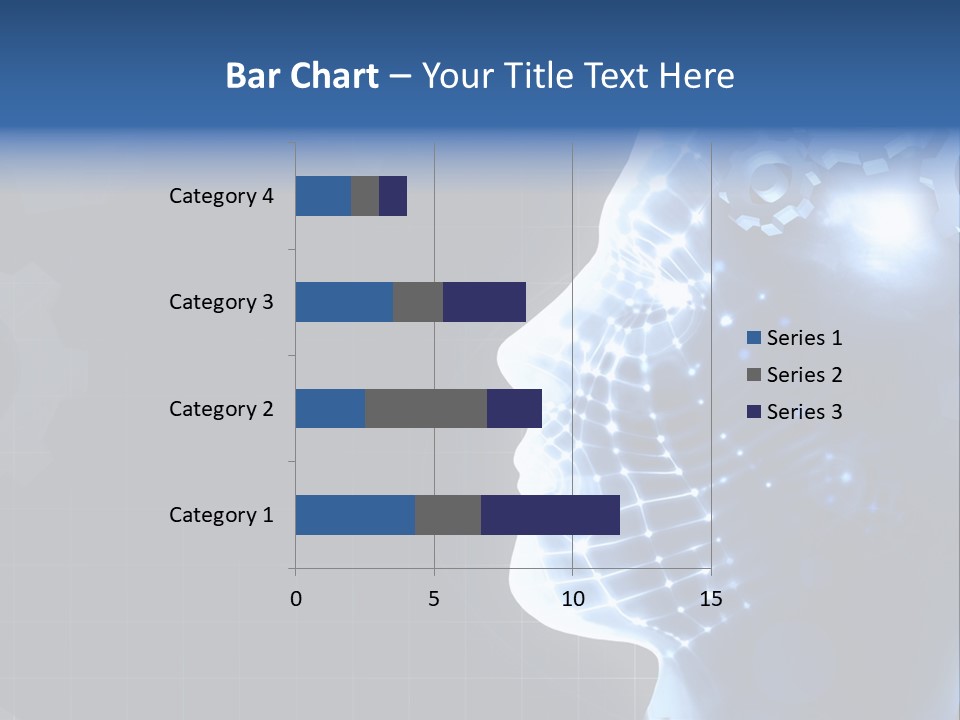 Bar Chart – Your Title Text Here

Category 4
Category 3
Category 2
Category 1

0
5
10
15

Series 1
Series 2
Series 3